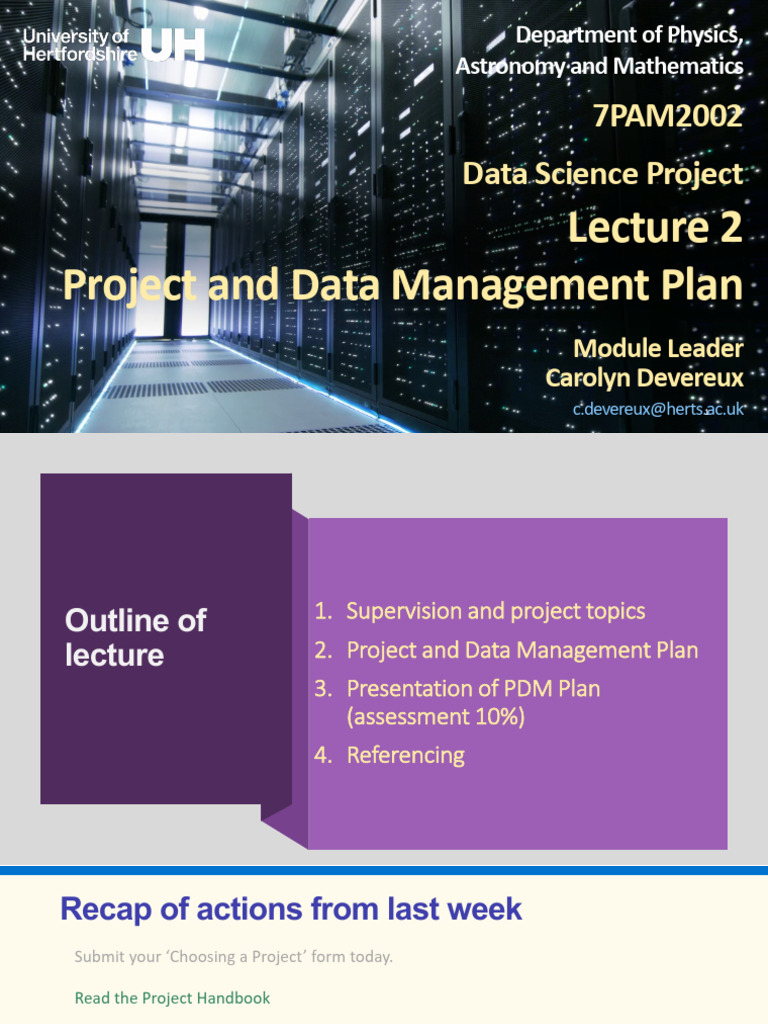 University of Hertfordshire UH

Department of Physics, Astronomy and Mathematics

7PAM2002

Data Science Project

Lecture 2

Project and Data Management Plan

Module Leader
Carolyn Devereux

c.devereux@herts.ac.uk

Outline of lecture

1. Supervision and project topics
2. Project and Data Management Plan
3. Presentation of PDM Plan (assessment 10%)
4. Referencing

Recap of actions from last week

Submit your 'Choosing a Project' form today.

Read the Project Handbook